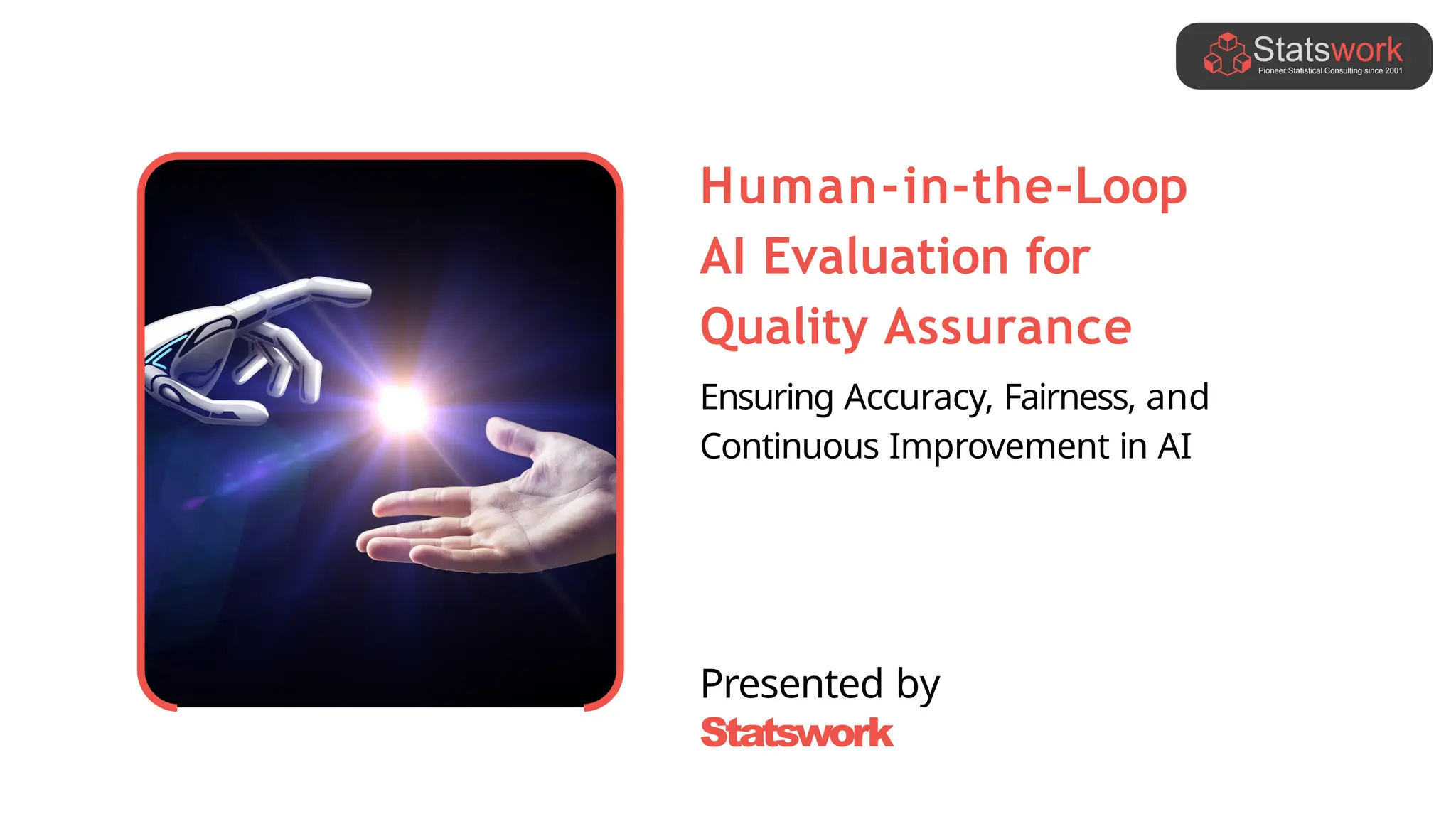 Statswork
Pioneer Statistical Consulting since 2001

Human-in-the-Loop AI Evaluation for Quality Assurance

Ensuring Accuracy, Fairness, and Continuous Improvement in AI

Presented by
Statswork